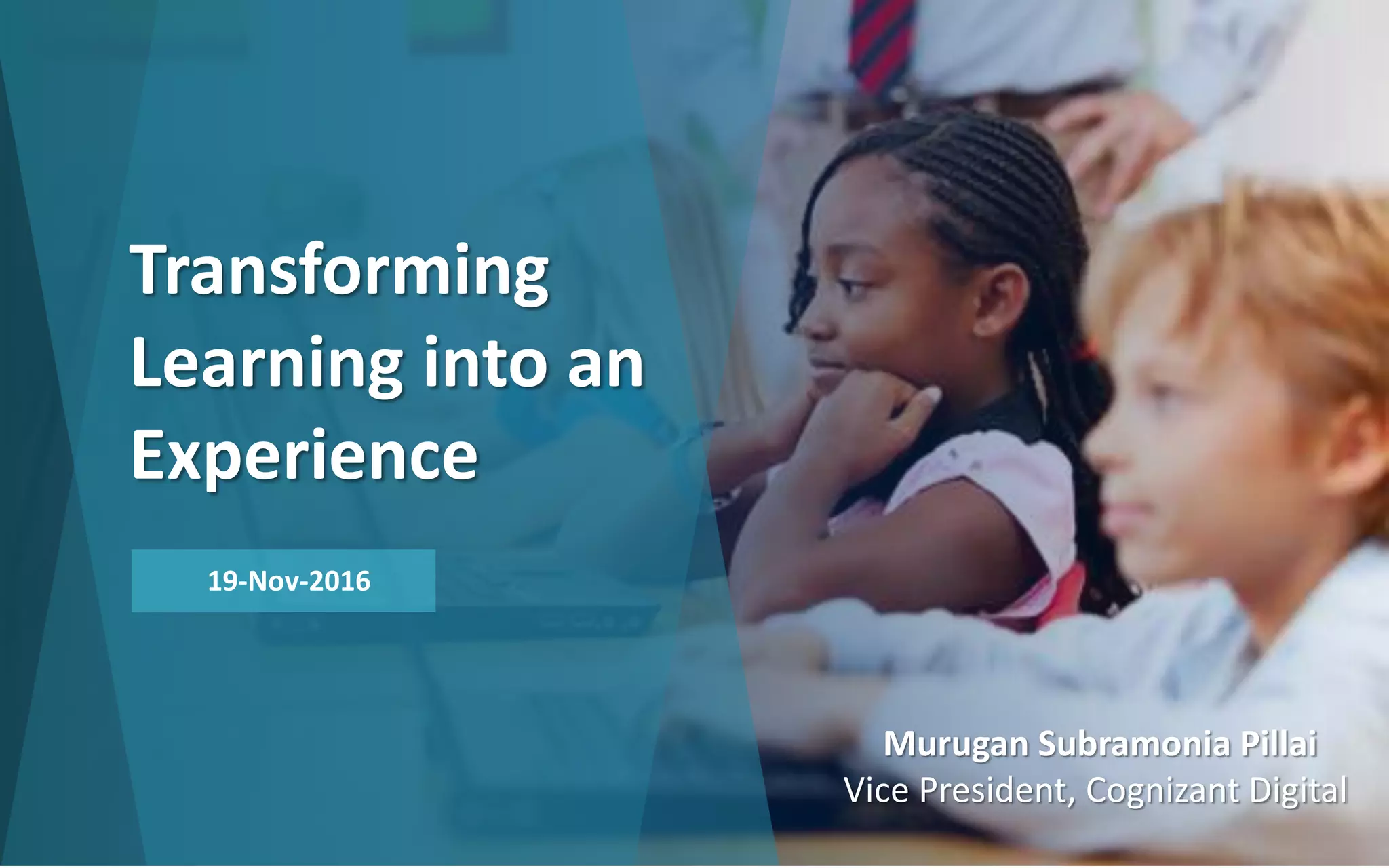 Transforming Learning into an Experience

19-Nov-2016

Murugan Subramonia Pillai
Vice President, Cognizant Digital